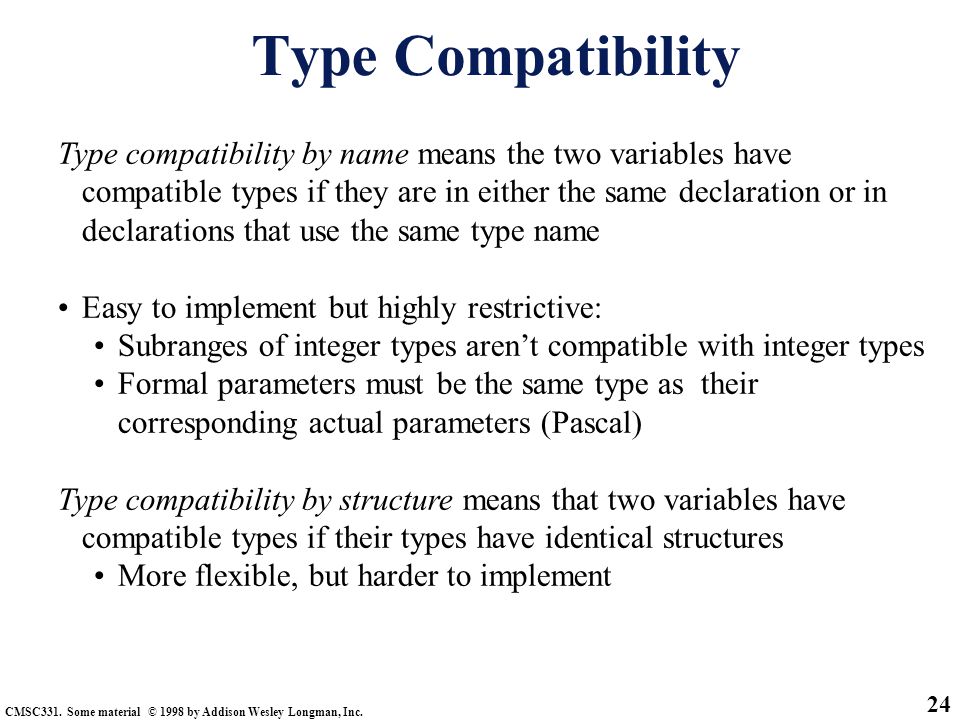 Type Compatibility

Type compatibility by name means the two variables have compatible types if they are in either the same declaration or in declarations that use the same type name

• Easy to implement but highly restrictive:
  • Subranges of integer types aren’t compatible with integer types
  • Formal parameters must be the same type as their corresponding actual parameters (Pascal)

Type compatibility by structure means that two variables have compatible types if their types have identical structures
  • More flexible, but harder to implement

CMSC331. Some material © 1998 by Addison Wesley Longman, Inc.

24